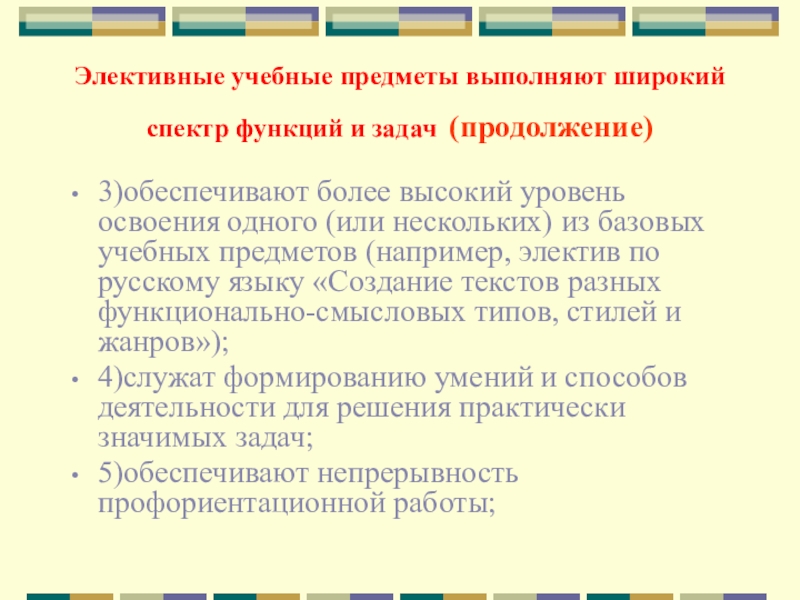 Элективные учебные предметы выполняют широкий спектр функций и задач (продолжение)

• 3)обеспечивают более высокий уровень освоения одного (или нескольких) из базовых учебных предметов (например, электив по русскому языку «Создание текстов разных функционально-смысловых типов, стилей и жанров»);
• 4)служат формированию умений и способов деятельности для решения практически значимых задач;
• 5)обеспечивают непрерывность профориентационной работы;